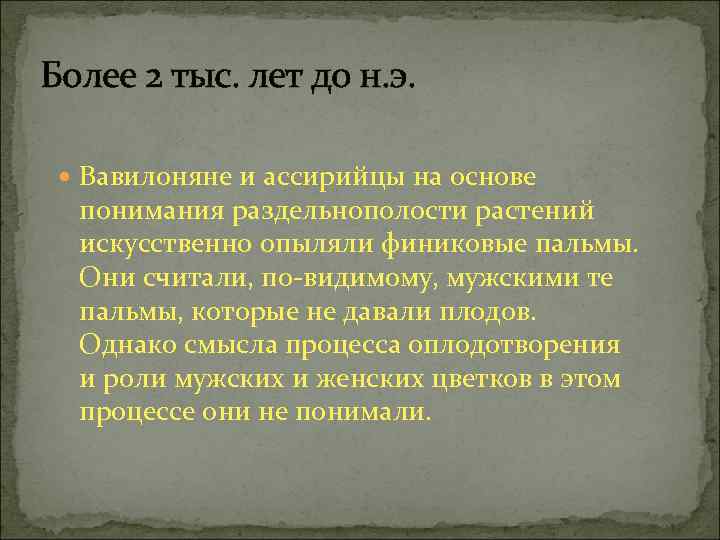 Более 2 тыс. лет до н.э.

Вавилоняне и ассирийцы на основе понимания раздельнополости растений искусственно опыляли финиковые пальмы. Они считали, по-видимому, мужскими те пальмы, которые не давали плодов. Однако смысла процесса оплодотворения и роли мужских и женских цветков в этом процессе они не понимали.